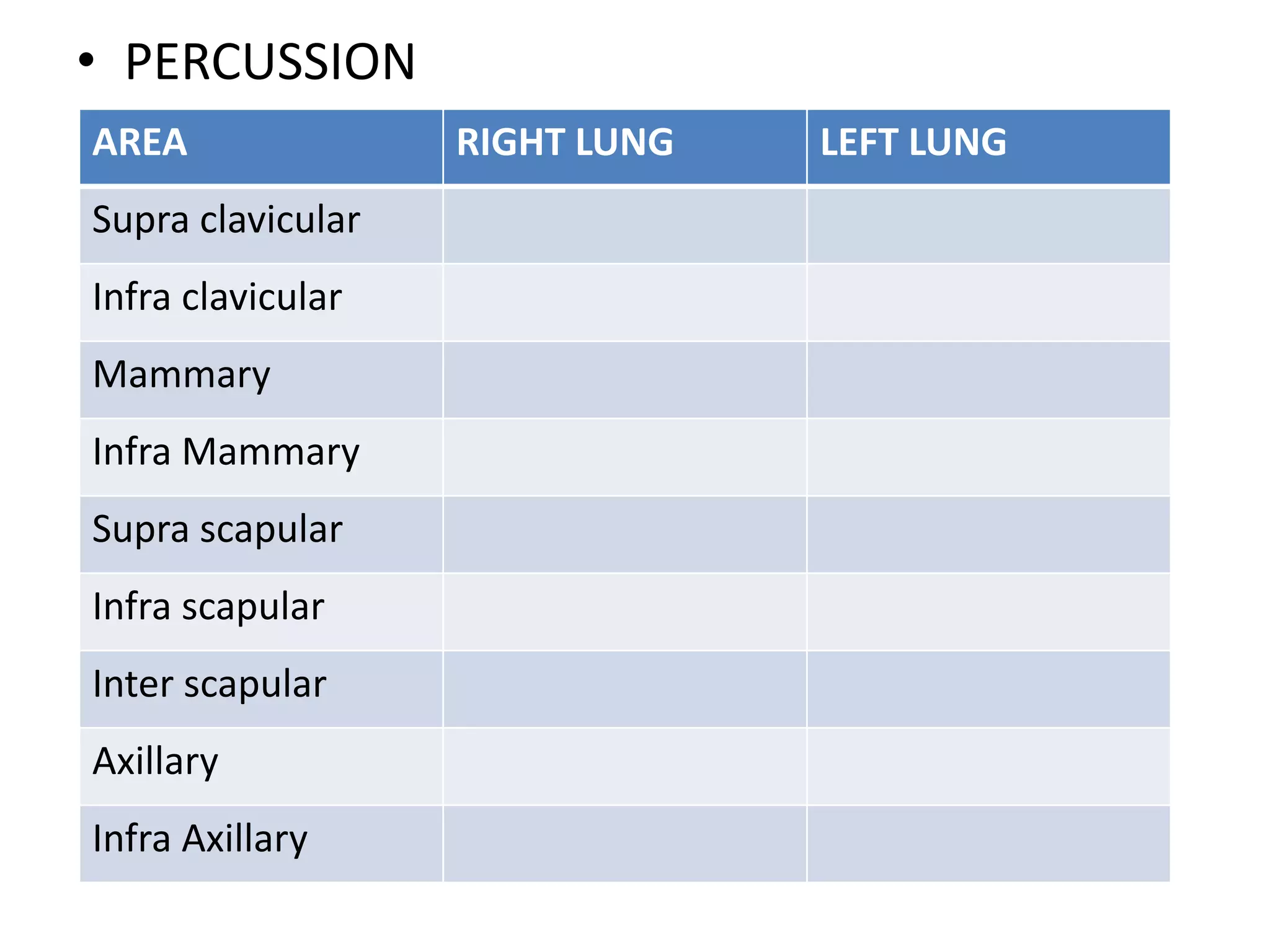 • PERCUSSION

| AREA | RIGHT LUNG | LEFT LUNG |
|---|---|---|
| Supra clavicular | | |
| Infra clavicular | | |
| Mammary | | |
| Infra Mammary | | |
| Supra scapular | | |
| Infra scapular | | |
| Inter scapular | | |
| Axillary | | |
| Infra Axillary | | |